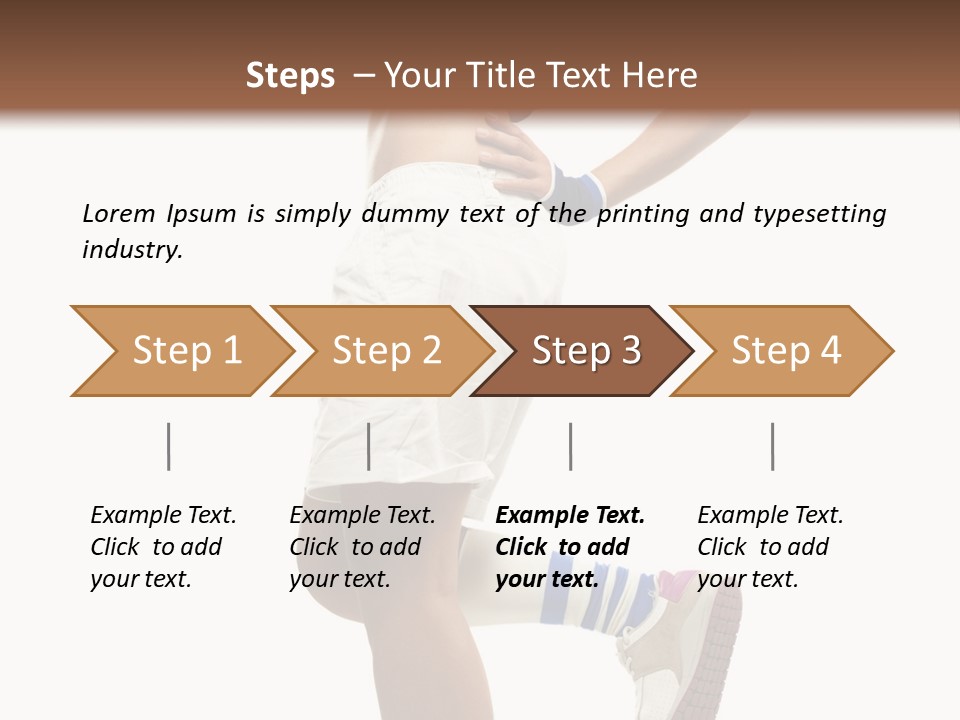 Steps – Your Title Text Here

Lorem Ipsum is simply dummy text of the printing and typesetting industry.

Step 1

Step 2

Step 3

Step 4

Example Text. Click to add your text.

Example Text. Click to add your text.

Example Text. Click to add your text.

Example Text. Click to add your text.